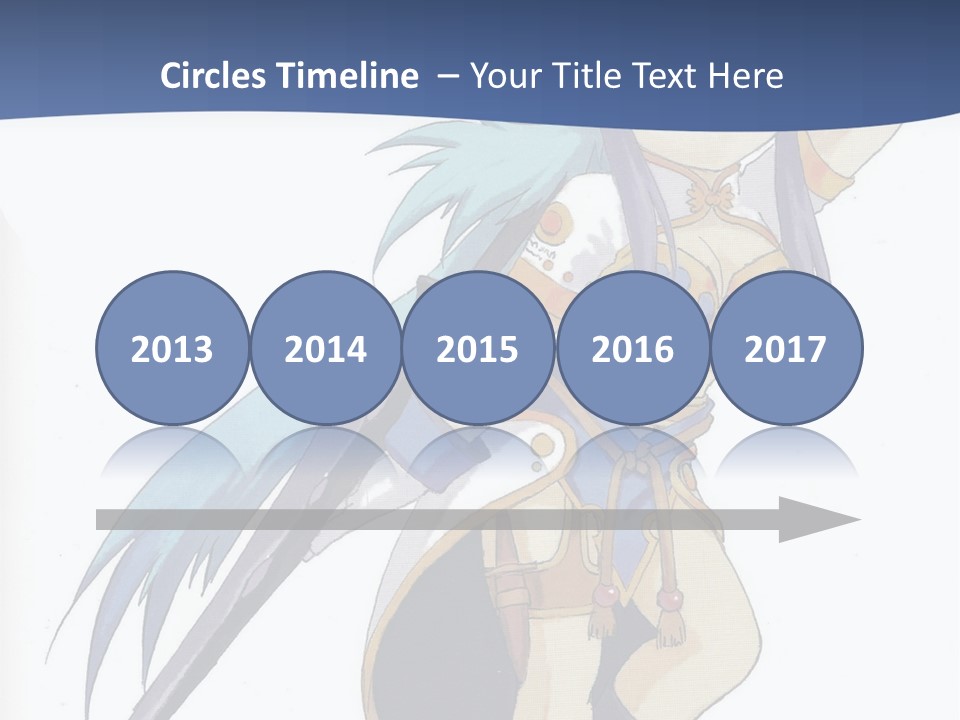 Circles Timeline – Your Title Text Here

2013

2014

2015

2016

2017